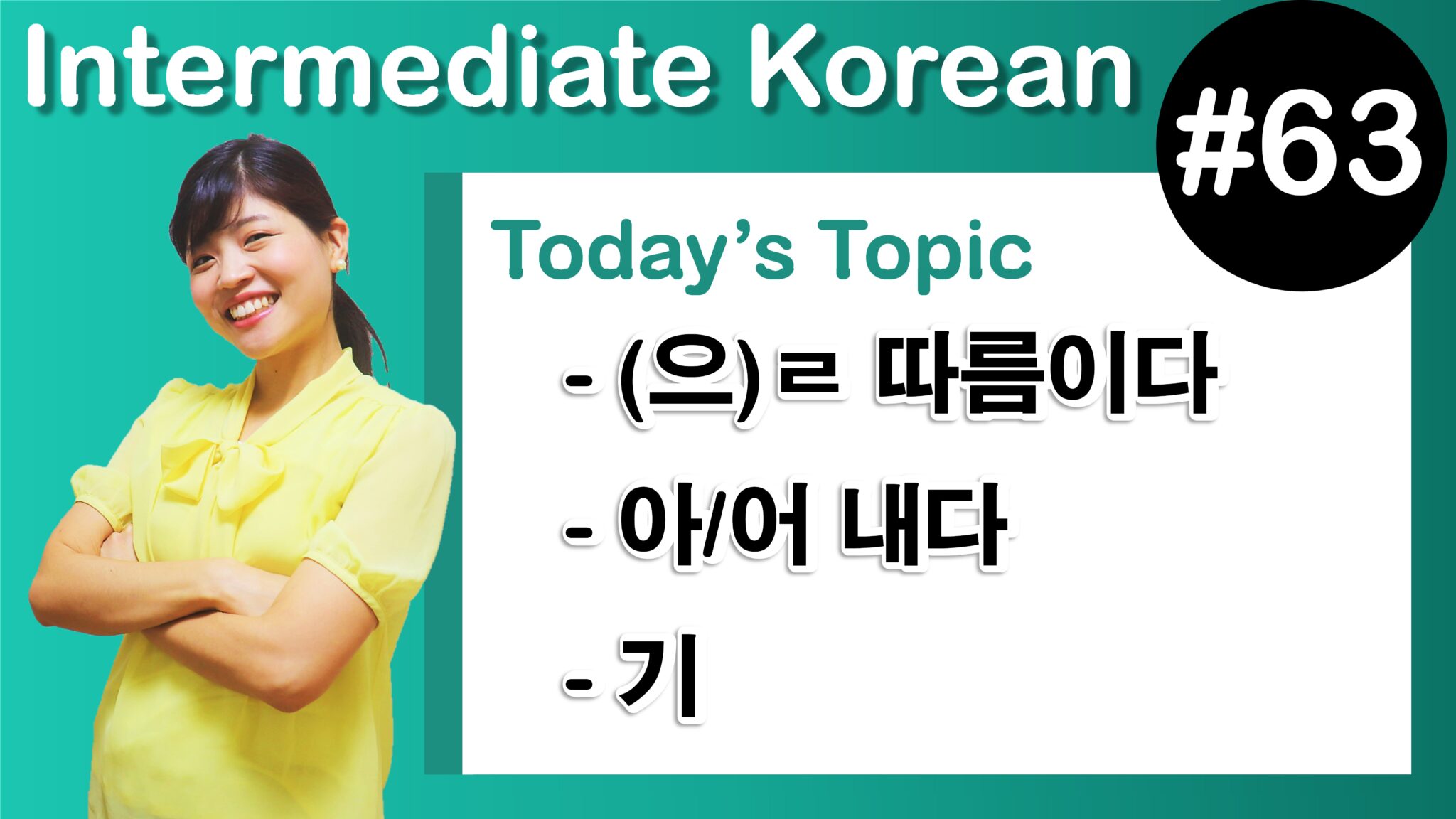 Intermediate Korean

#63

Today's Topic

- (으)ㄹ 따름이다

- 아/어 내다

- 기